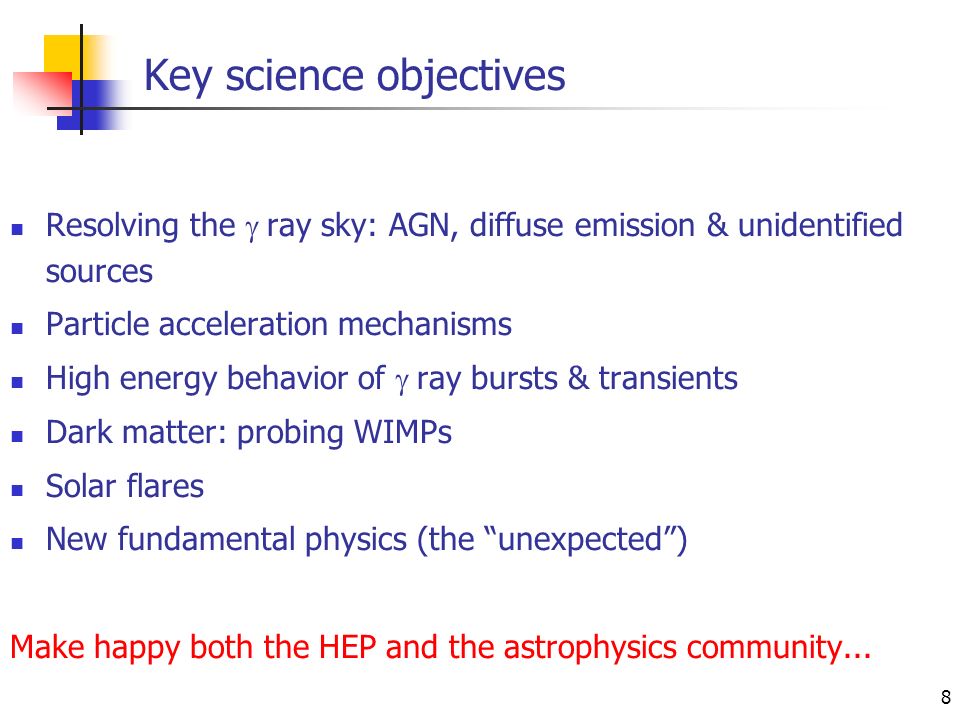 Key science objectives

- Resolving the $\gamma$ ray sky: AGN, diffuse emission & unidentified sources
- Particle acceleration mechanisms
- High energy behavior of $\gamma$ ray bursts & transients
- Dark matter: probing WIMPs
- Solar flares
- New fundamental physics (the “unexpected”)

Make happy both the HEP and the astrophysics community...

8